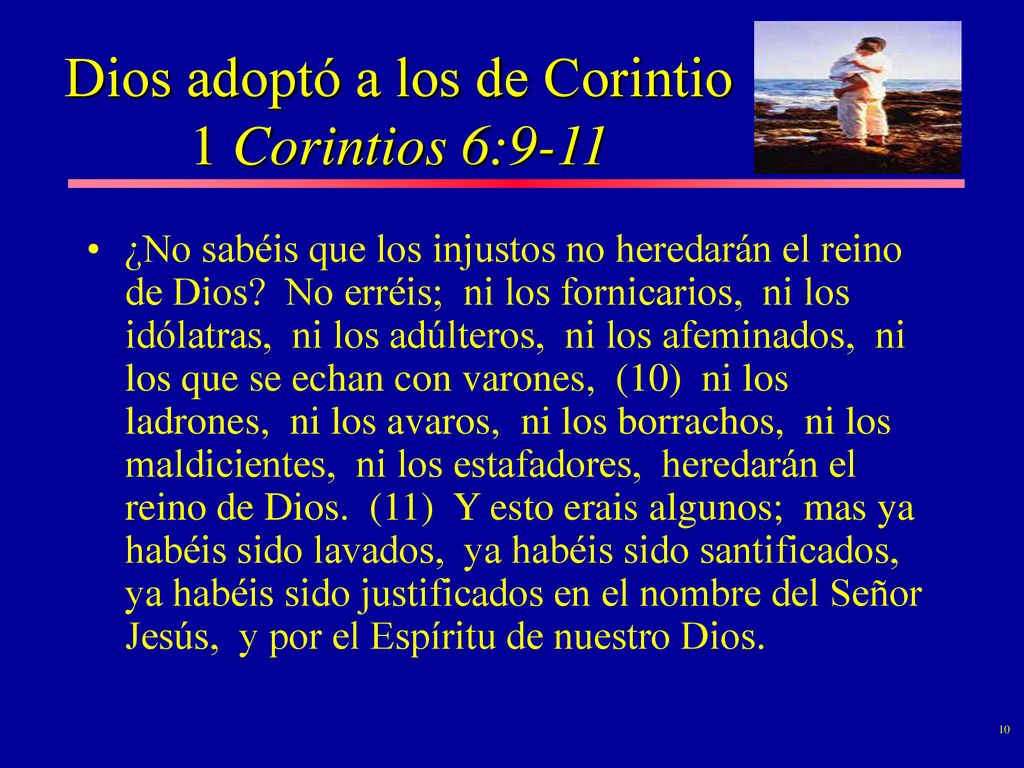 Dios adoptó a los de Corintio
1 Corintios 6:9-11

• ¿No sabéis que los injustos no heredarán el reino de Dios? No erréis; ni los fornicarios, ni los idólatras, ni los adúlteros, ni los afeminados, ni los que se echan con varones, (10) ni los ladrones, ni los avaros, ni los borrachos, ni los maldicientes, ni los estafadores, heredarán el reino de Dios. (11) Y esto erais algunos; mas ya habéis sido lavados, ya habéis sido santificados, ya habéis sido justificados en el nombre del Señor Jesús, y por el Espíritu de nuestro Dios.

10